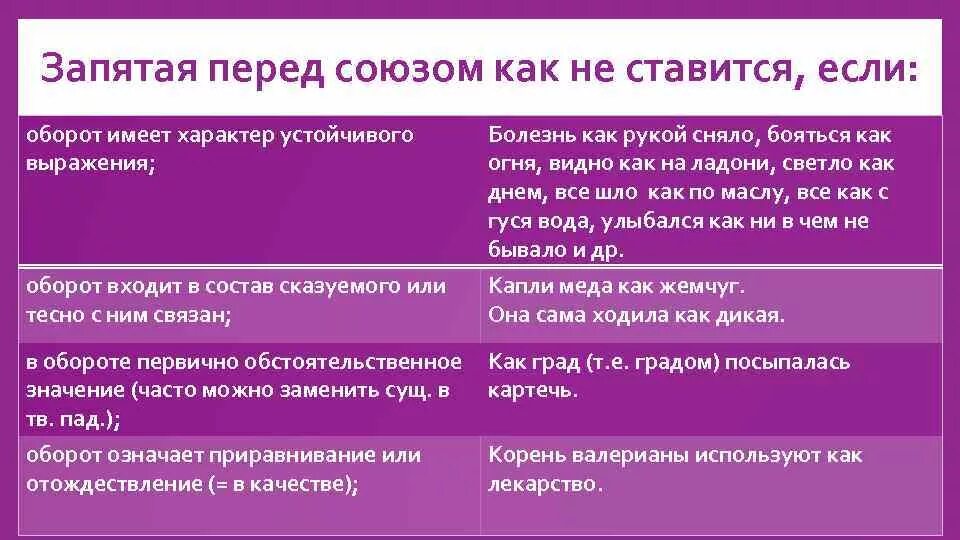 Запятая перед союзом как не ставится, если:

| | |
|---|---|
| оборот имеет характер устойчивого выражения; | Болезнь как рукой сняло, бояться как огня, видно как на ладони, светло как днем, все шло как по маслу, все как с гуся вода, улыбался как ни в чем не бывало и др. |
| оборот входит в состав сказуемого или тесно с ним связан; | Капли меда как жемчуг. Она сама ходила как дикая. |
| в обороте первично обстоятельственное значение (часто можно заменить сущ. в тв. пад.); | Как град (т.е. градом) посыпалась картечь. |
| оборот означает приравнивание или отождествление (= в качестве); | Корень валерианы используют как лекарство. |